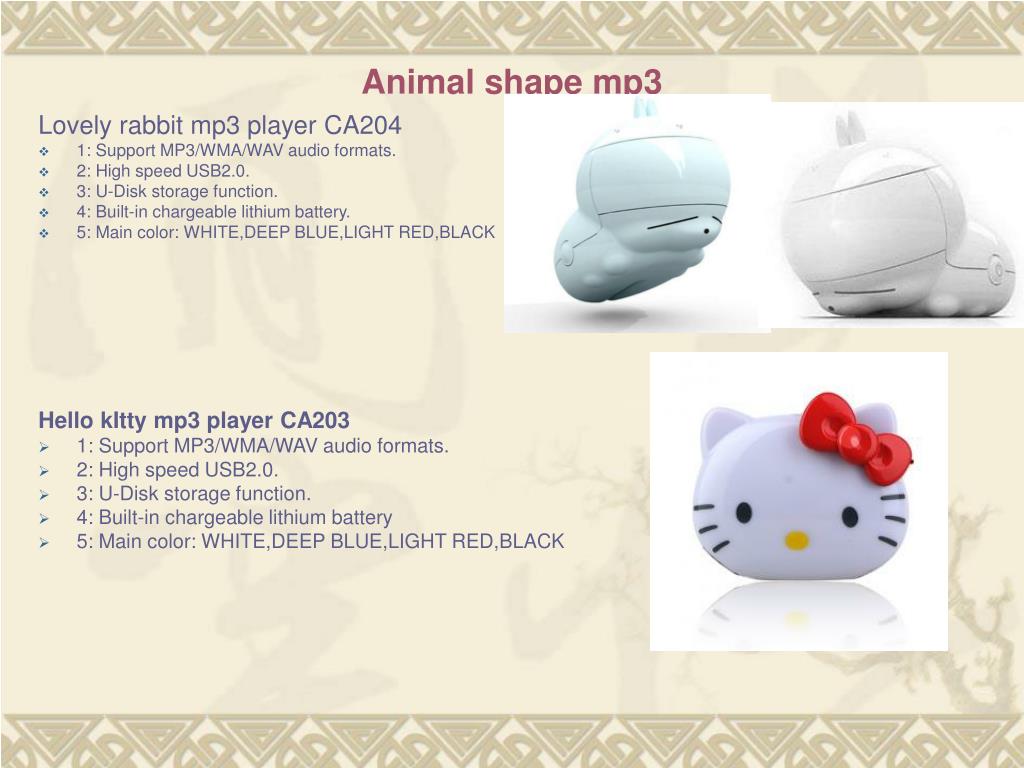 Animal shape mp3

Lovely rabbit mp3 player CA204
1: Support MP3/WMA/WAV audio formats.
2: High speed USB2.0.
3: U-Disk storage function.
4: Built-in chargeable lithium battery.
5: Main color: WHITE,DEEP BLUE,LIGHT RED,BLACK

Hello kItty mp3 player CA203
1: Support MP3/WMA/WAV audio formats.
2: High speed USB2.0.
3: U-Disk storage function.
4: Built-in chargeable lithium battery
5: Main color: WHITE,DEEP BLUE,LIGHT RED,BLACK